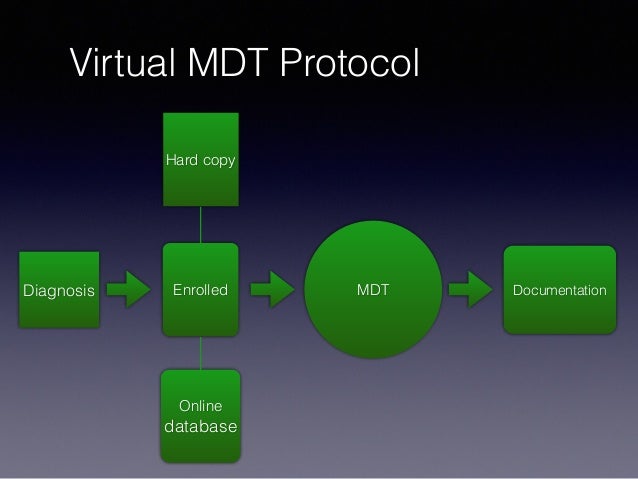 Virtual MDT Protocol

Hard copy

Diagnosis

Enrolled

MDT

Documentation

Online database